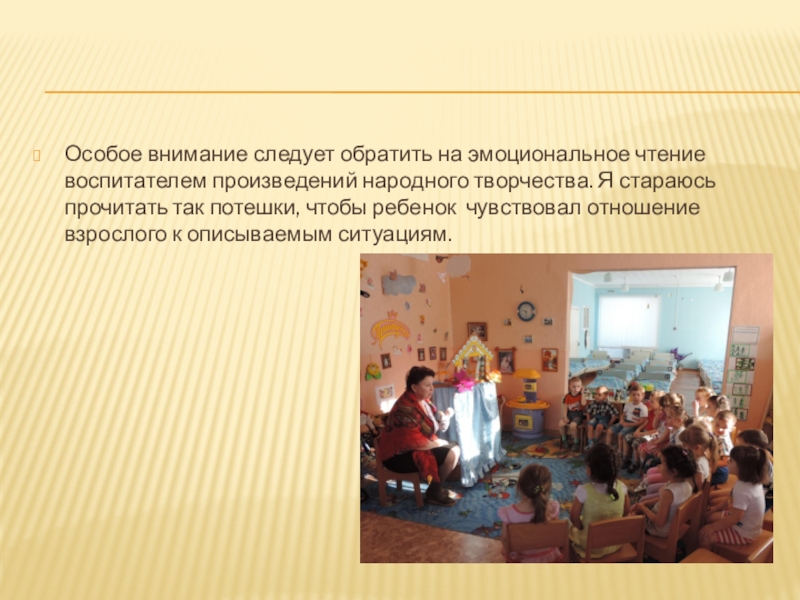 Особое внимание следует обратить на эмоциональное чтение воспитателем произведений народного творчества. Я стараюсь прочитать так потешки, чтобы ребенок  чувствовал отношение взрослого к описываемым ситуациям.